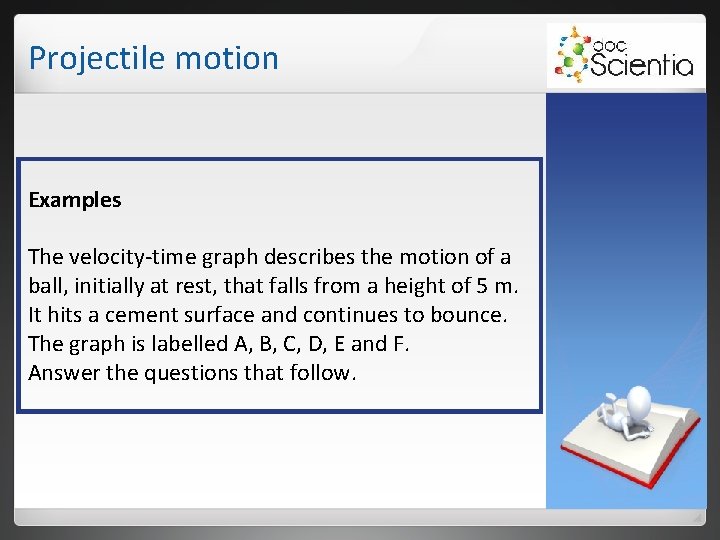 Projectile motion

doc Scientia

Examples

The velocity-time graph describes the motion of a ball, initially at rest, that falls from a height of 5 m. It hits a cement surface and continues to bounce. The graph is labelled A, B, C, D, E and F.
Answer the questions that follow.